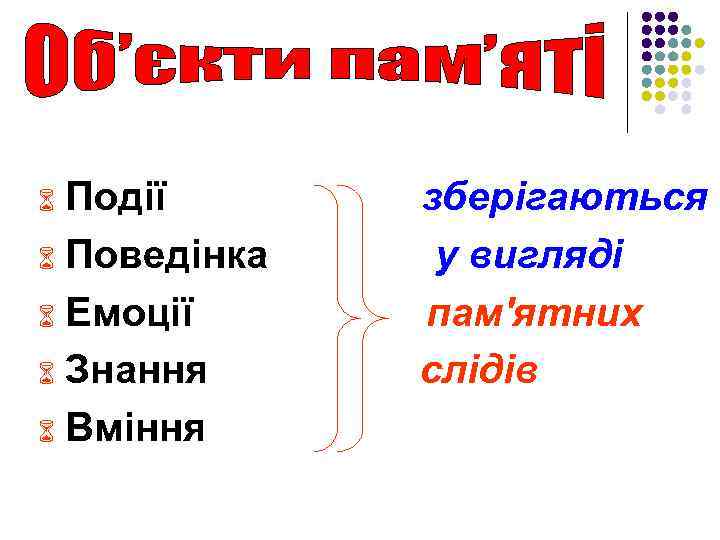 Об'єкти пам'яті

Події
Поведінка
Емоції
Знання
Вміння

зберігаються у вигляді пам'ятних слідів